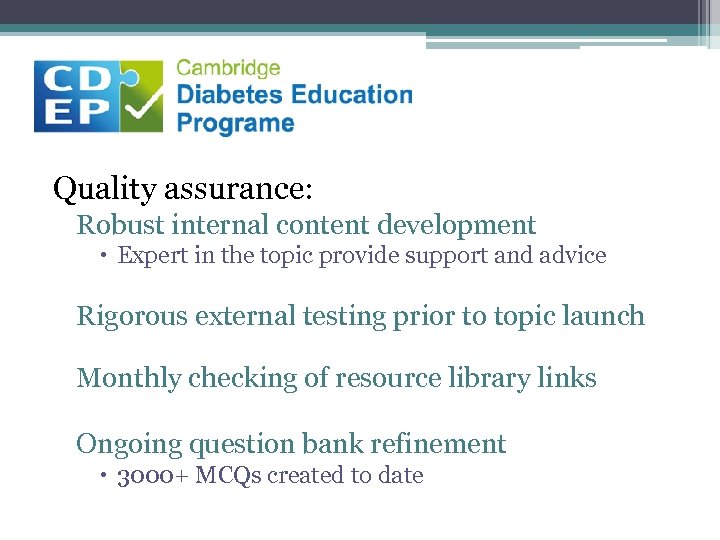 CD EP

Cambridge
Diabetes Education
Programe

Quality assurance:

Robust internal content development

• Expert in the topic provide support and advice

Rigorous external testing prior to topic launch

Monthly checking of resource library links

Ongoing question bank refinement

• 3000+ MCQs created to date